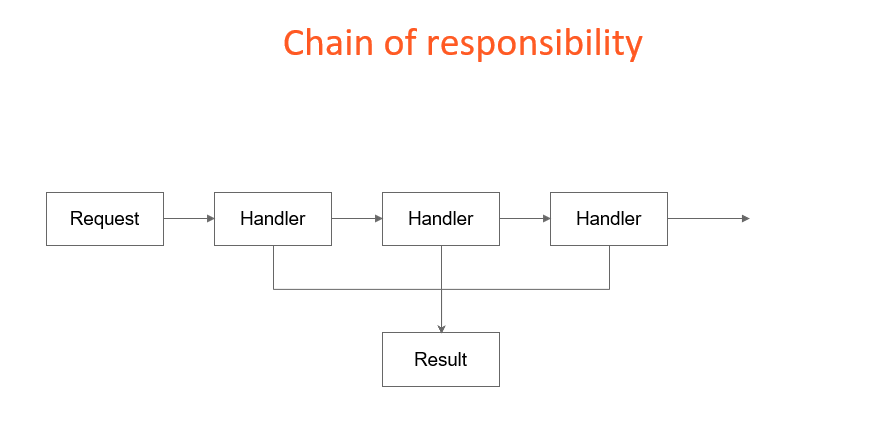 Chain of responsibility

Request

Handler

Handler

Handler

Result